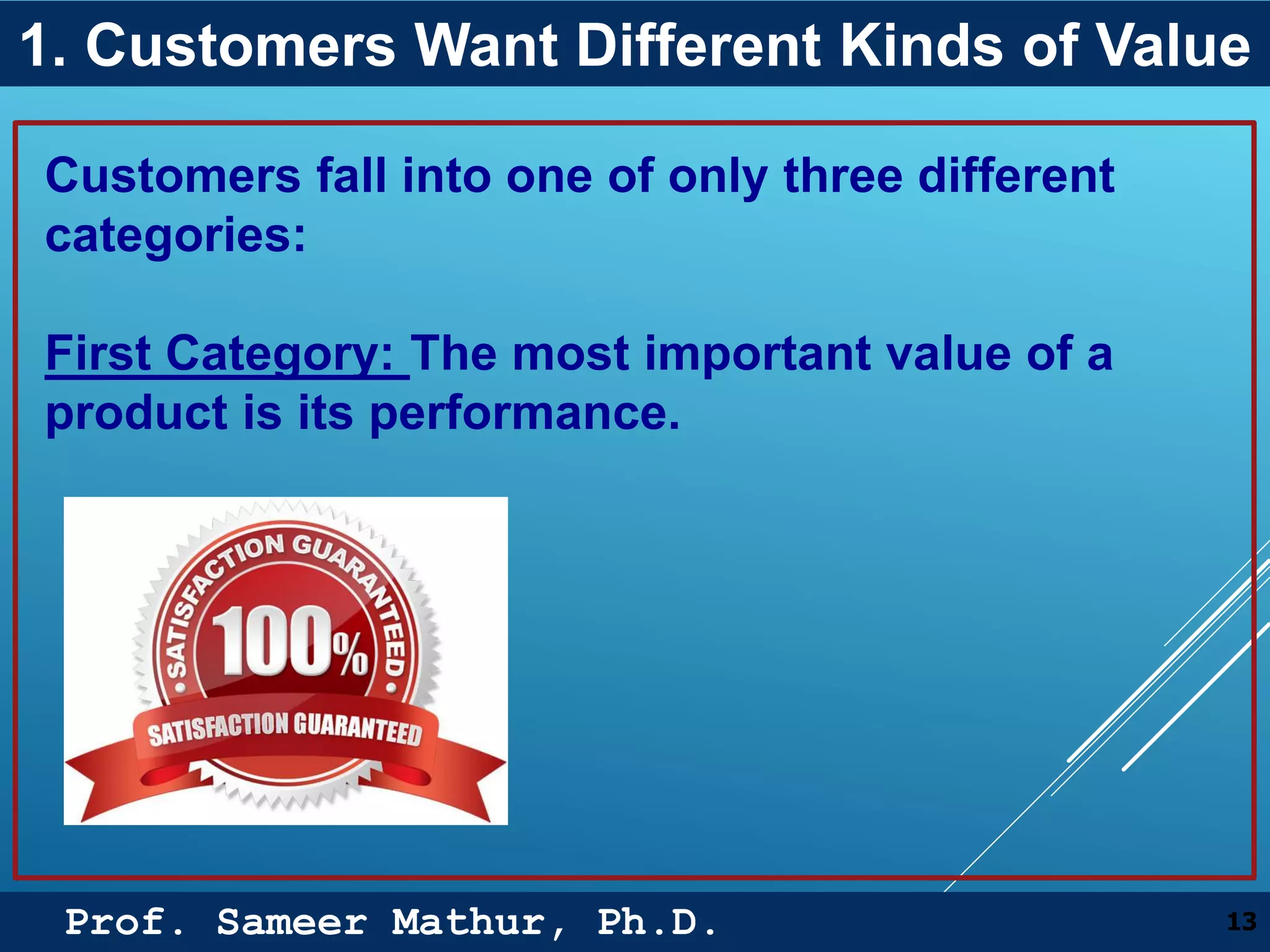 1. Customers Want Different Kinds of Value

Customers fall into one of only three different categories:

First Category: The most important value of a product is its performance.

SATISFACTION GUARANTEED

100%

SATISFACTION GUARANTEED

Prof. Sameer Mathur, Ph.D.

13